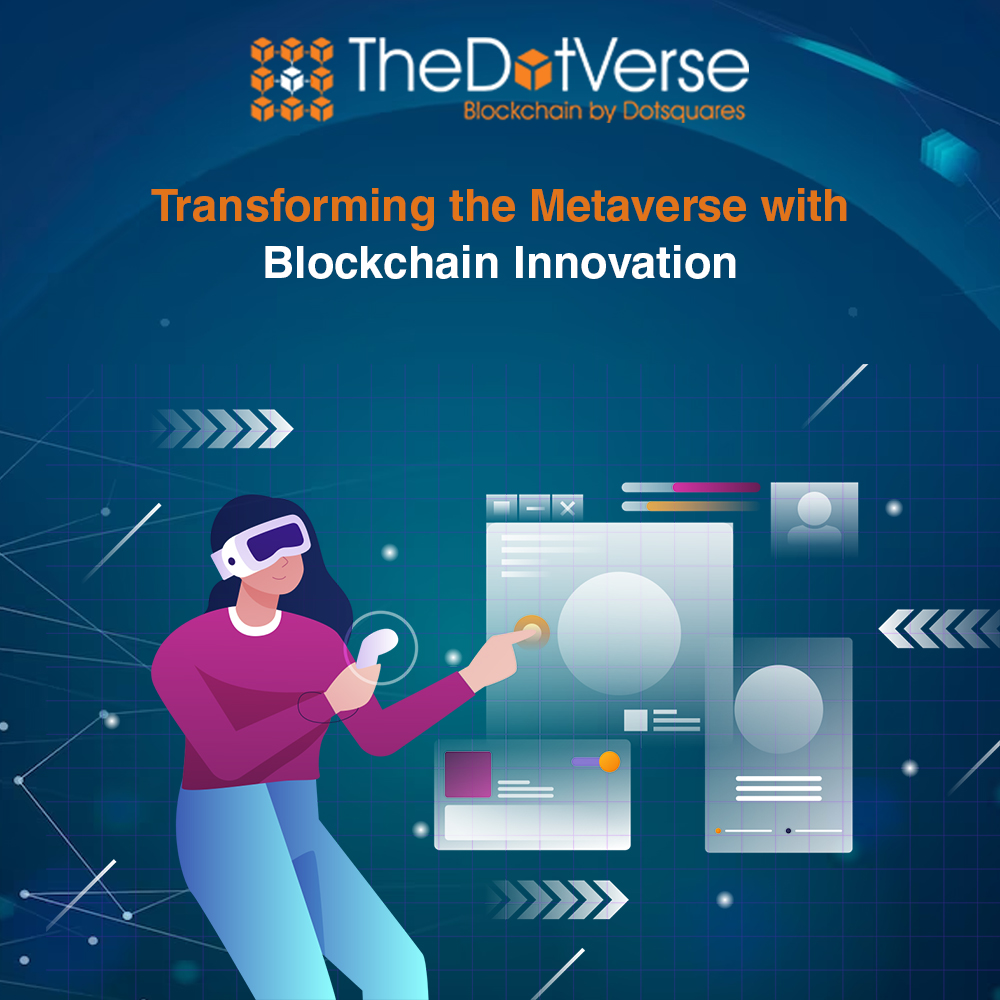 TheDotVerse
Blockchain by Dotsquares

Transforming the Metaverse with Blockchain Innovation